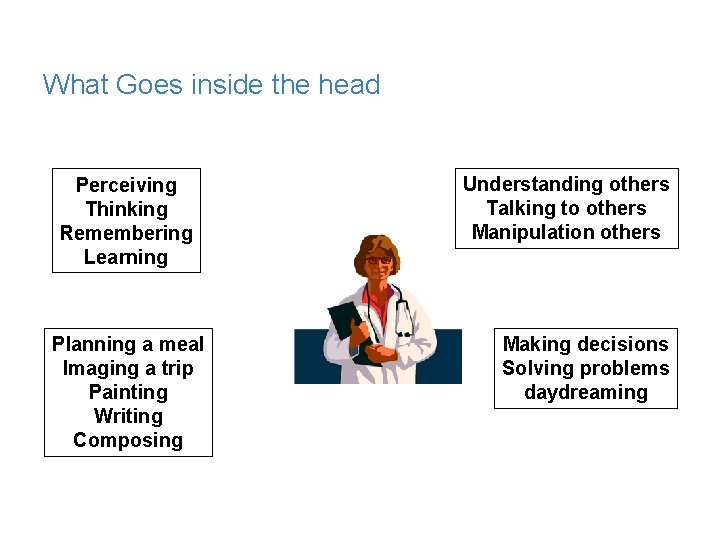 What Goes inside the head

Perceiving
Thinking
Remembering
Learning

Understanding others
Talking to others
Manipulation others

Planning a meal
Imaging a trip
Painting
Writing
Composing

Making decisions
Solving problems
daydreaming